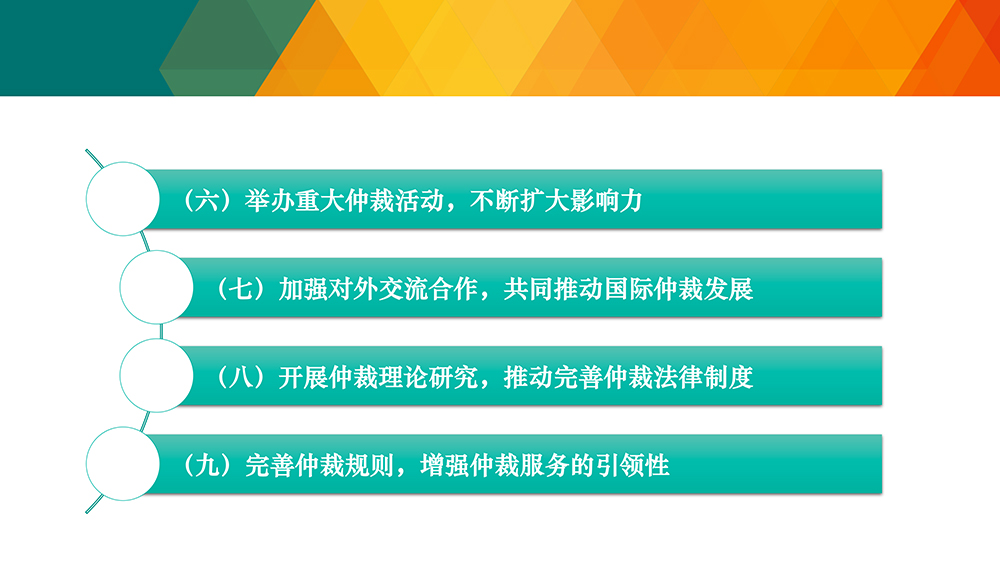 （六）举办重大仲裁活动，不断扩大影响力

（七）加强对外交流合作，共同推动国际仲裁发展

（八）开展仲裁理论研究，推动完善仲裁法律制度

（九）完善仲裁规则，增强仲裁服务的引领性